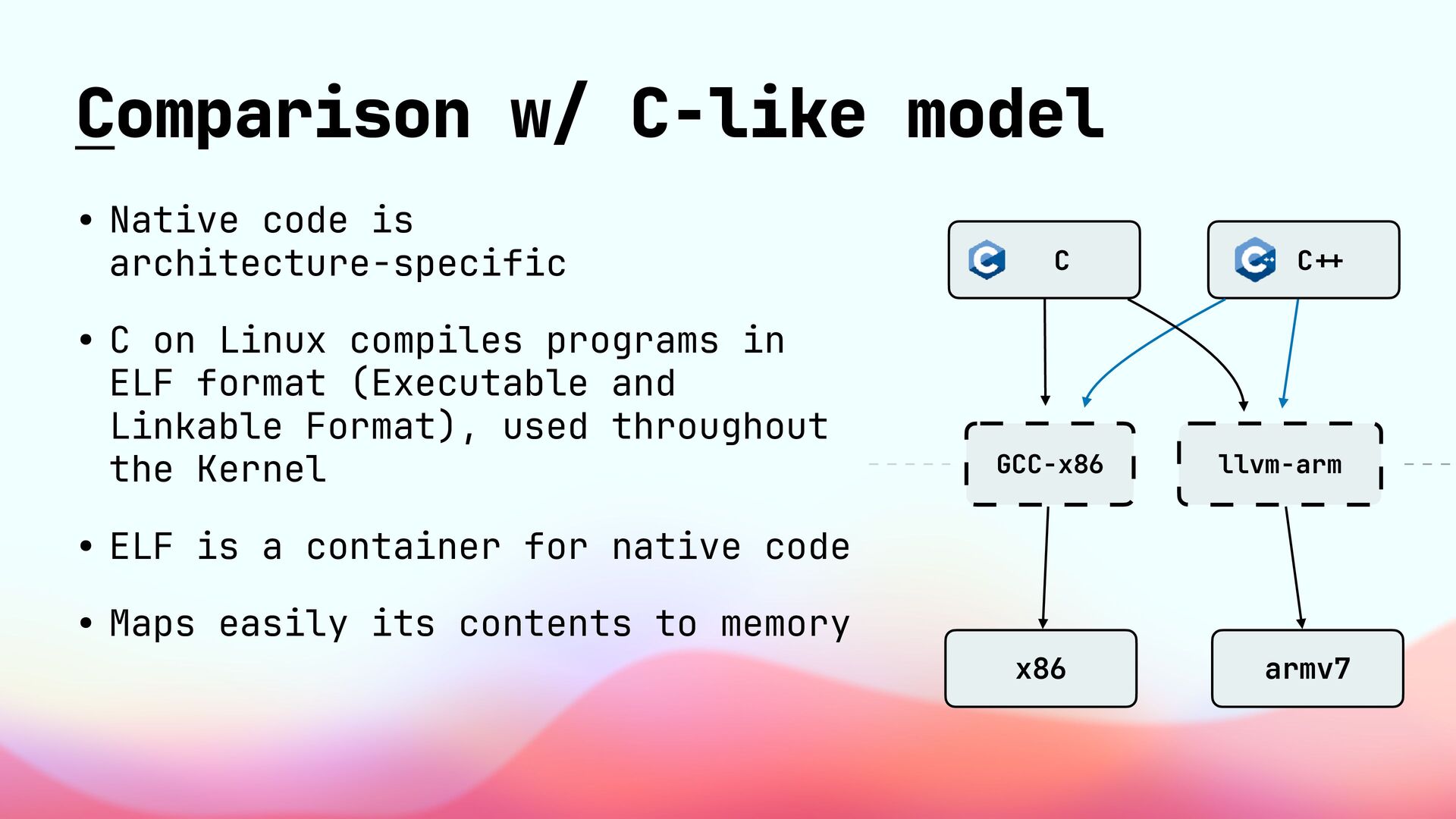 Comparison w/ C-like model

• Native code is architecture-specific

• C on Linux compiles programs in ELF format (Executable and Linkable Format), used throughout the Kernel

• ELF is a container for native code

• Maps easily its contents to memory

C

C++

GCC-x86

llvm-arm

x86

armv7